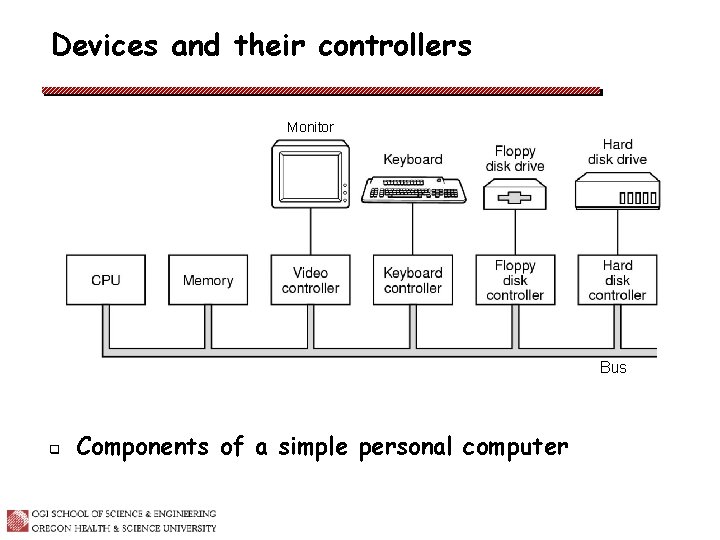 Devices and their controllers

Monitor

Keyboard

Floppy disk drive

Hard disk drive

CPU

Memory

Video controller

Keyboard controller

Floppy disk controller

Hard disk controller

Bus

Components of a simple personal computer

OGI SCHOOL OF SCIENCE & ENGINEERING
OREGON HEALTH & SCIENCE UNIVERSITY